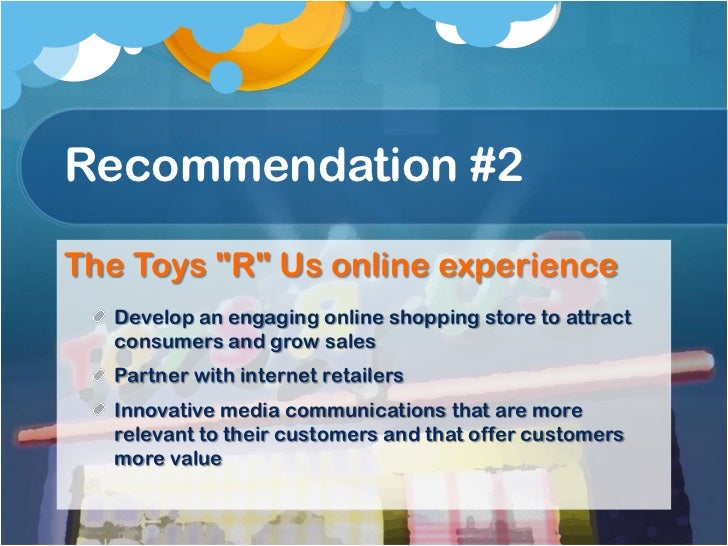 Recommendation #2

The Toys "R" Us online experience

Develop an engaging online shopping store to attract consumers and grow sales

Partner with internet retailers

Innovative media communications that are more relevant to their customers and that offer customers more value